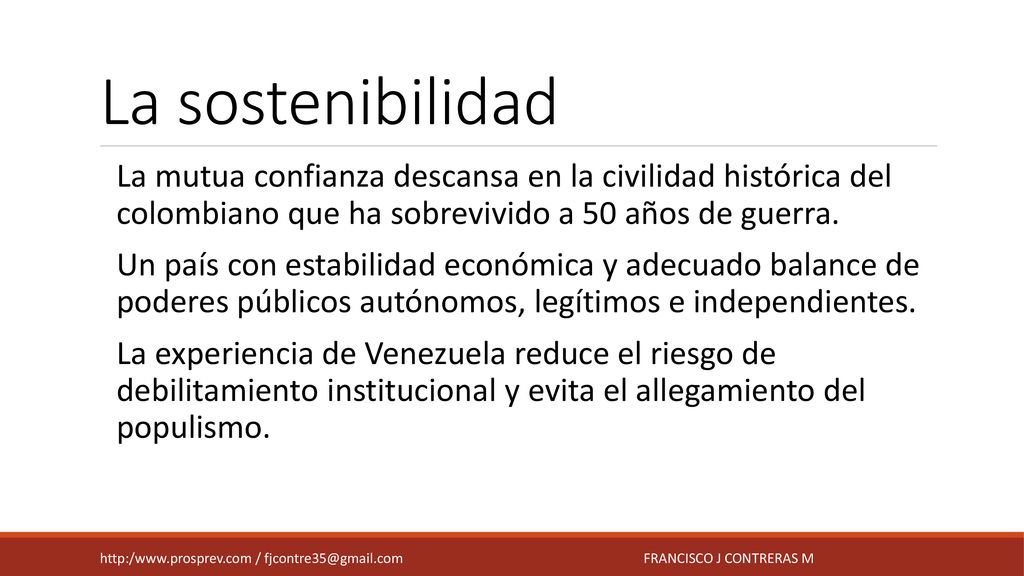 La sostenibilidad

La mutua confianza descansa en la civilidad histórica del colombiano que ha sobrevivido a 50 años de guerra.

Un país con estabilidad económica y adecuado balance de poderes públicos autónomos, legítimos e independientes.

La experiencia de Venezuela reduce el riesgo de debilitamiento institucional y evita el allegamiento del populismo.

http:/www.prosprev.com / fjcontre35@gmail.com

FRANCISCO J CONTRERAS M